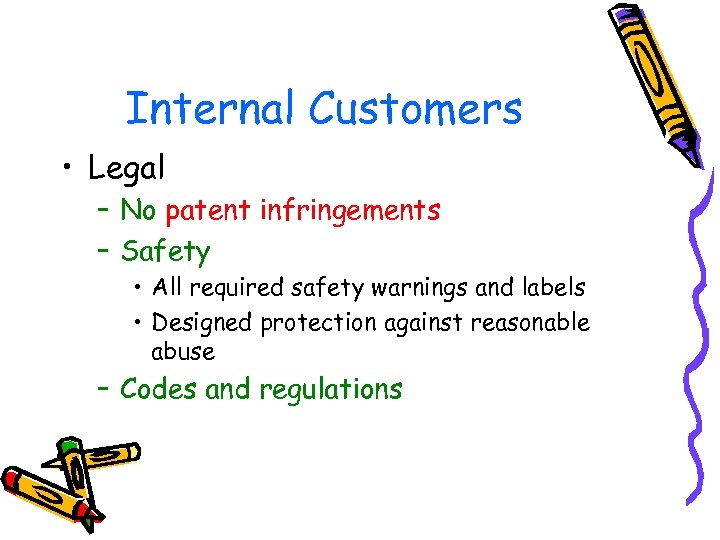 Internal Customers

• Legal
  – No patent infringements
  – Safety
    • All required safety warnings and labels
    • Designed protection against reasonable abuse
  – Codes and regulations